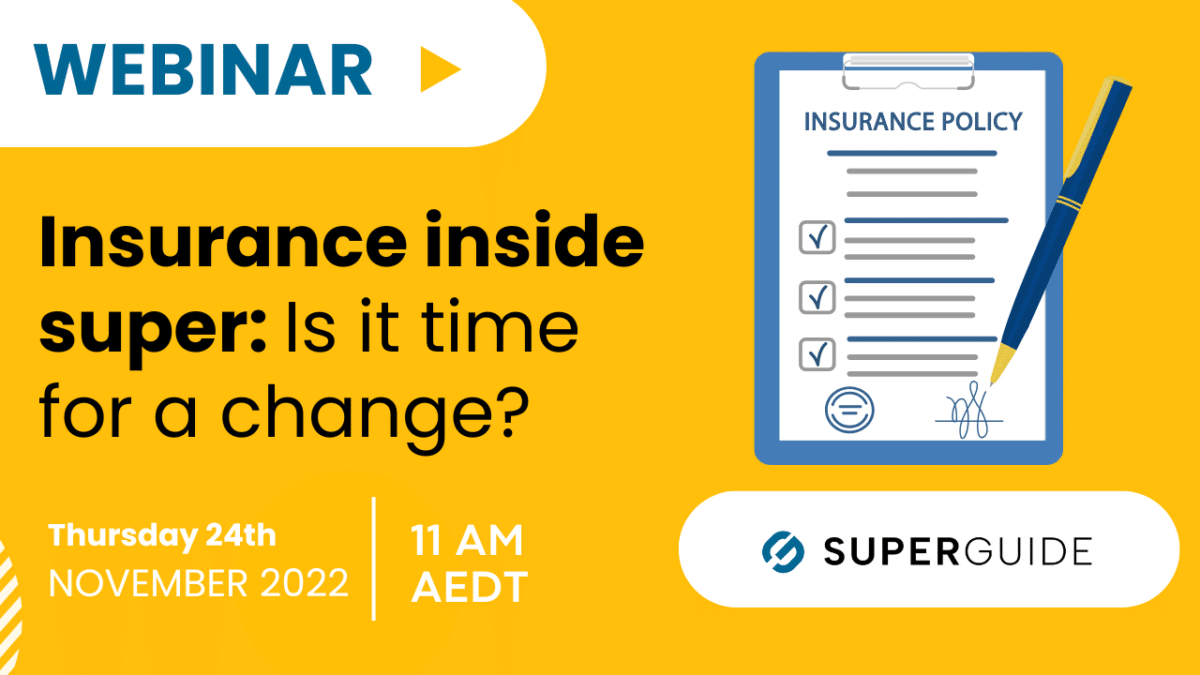 WEBINAR

Insurance inside super: Is it time for a change?

Thursday 24th
NOVEMBER 2022

11 AM
AEDT

INSURANCE POLICY

SUPERGUIDE